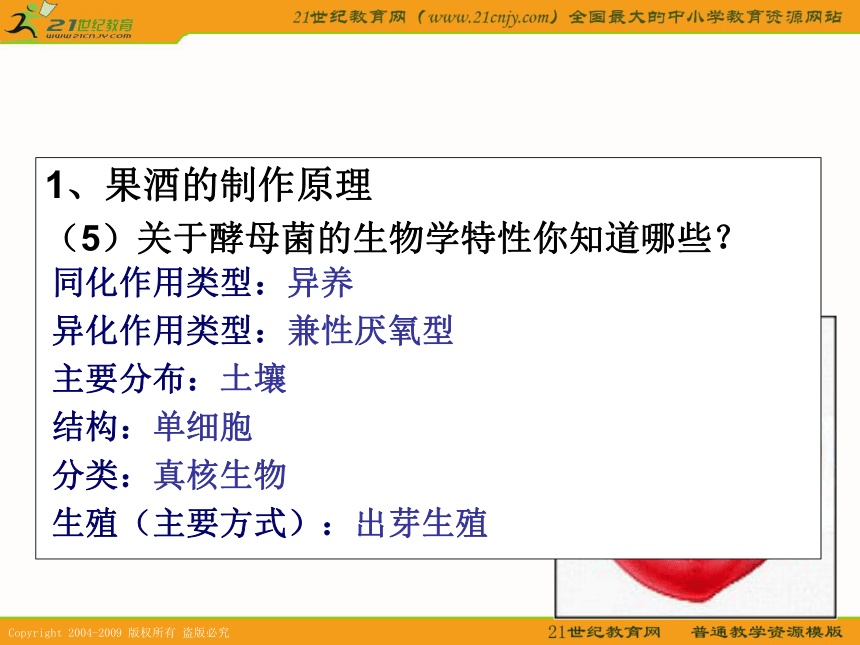 21世纪教育
www.21cnjy.com

21世纪教育网（www.21cnjy.com）全国最大的中小学教育资源网站

1、果酒的制作原理

（5）关于酵母菌的生物学特性你知道哪些？

同化作用类型：异养

异化作用类型：兼性厌氧型

主要分布：土壤

结构：单细胞

分类：真核生物

生殖（主要方式）：出芽生殖

Copyright 2004-2009 版权所有 盗版必究

21世纪教育网 普通教学资源模版